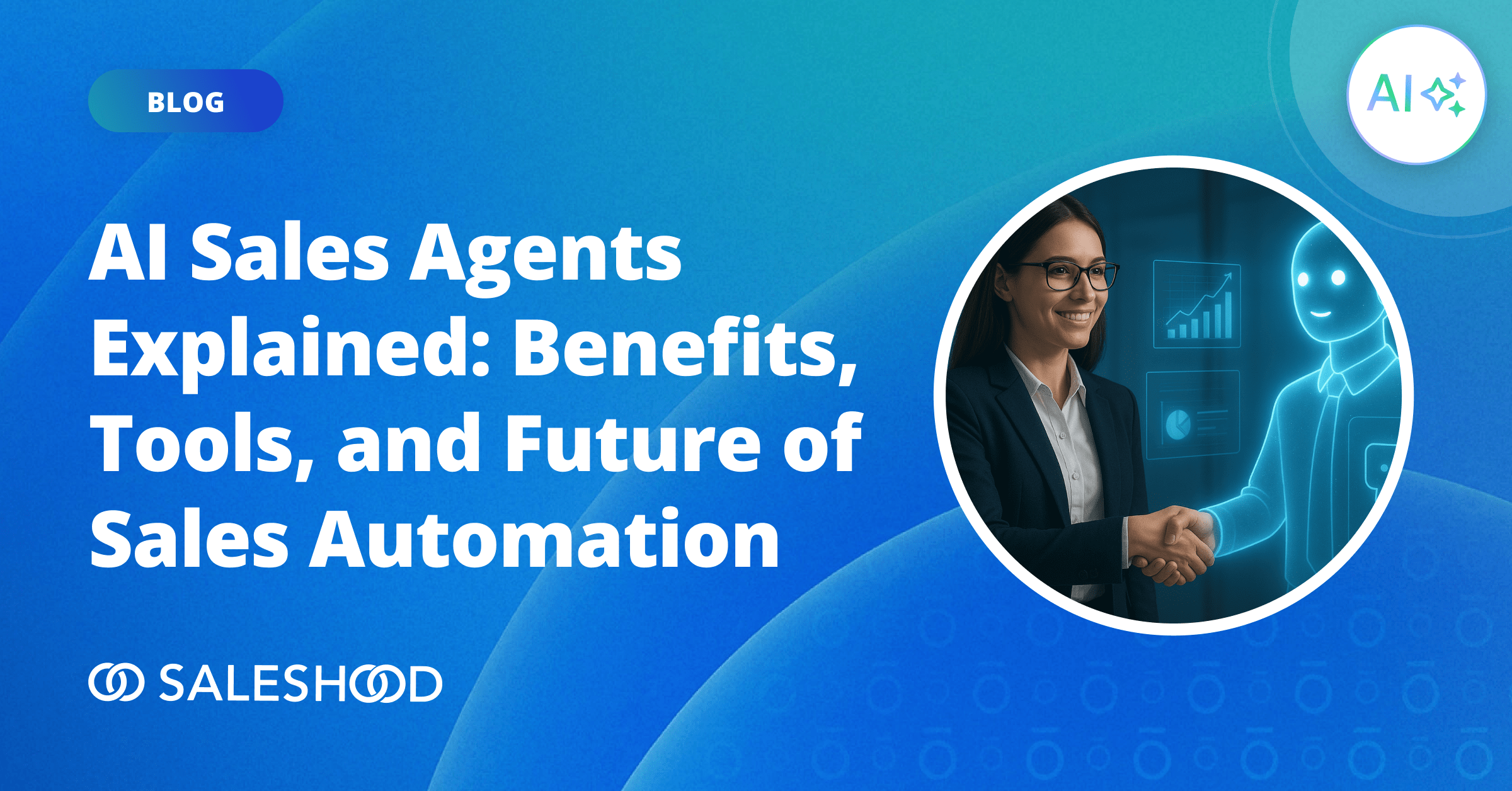 BLOG

AI

AI Sales Agents Explained: Benefits, Tools, and Future of Sales Automation

SALESHOOD